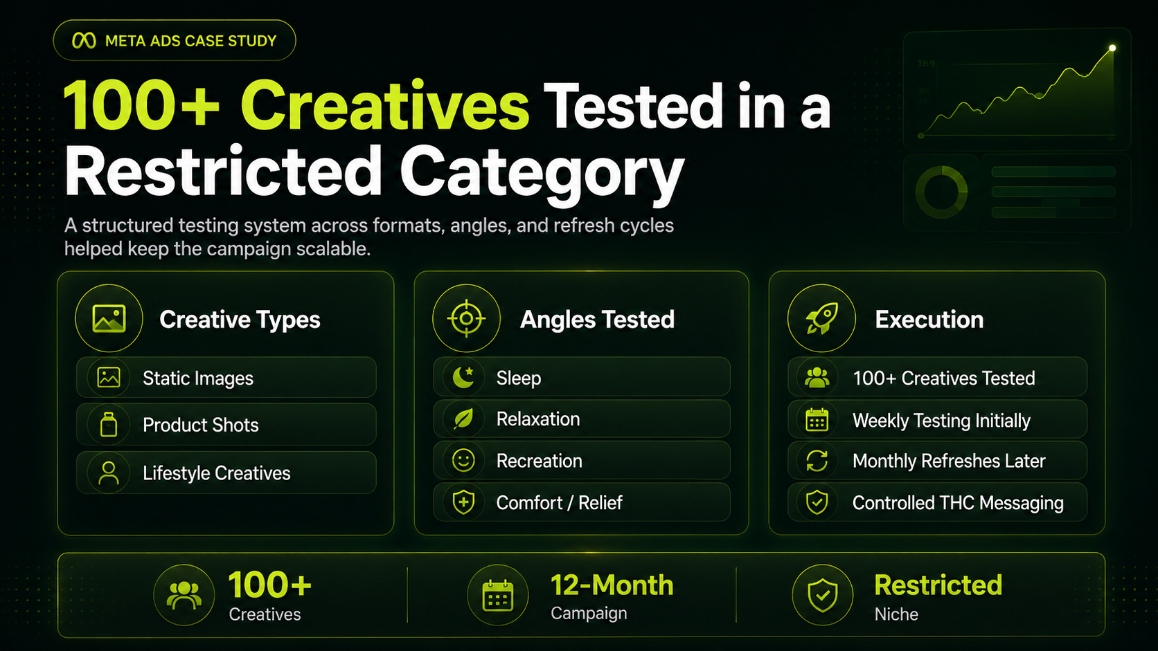 META ADS CASE STUDY

100+ Creatives Tested in a Restricted Category

A structured testing system across formats, angles, and refresh cycles helped keep the campaign scalable.

Creative Types

Static Images

Product Shots

Lifestyle Creatives

Angles Tested

Sleep

Relaxation

Recreation

Comfort / Relief

Execution

100+ Creatives Tested

Weekly Testing Initially

Monthly Refreshes Later

Controlled THC Messaging

100+
Creatives

12-Month
Campaign

Restricted
Niche